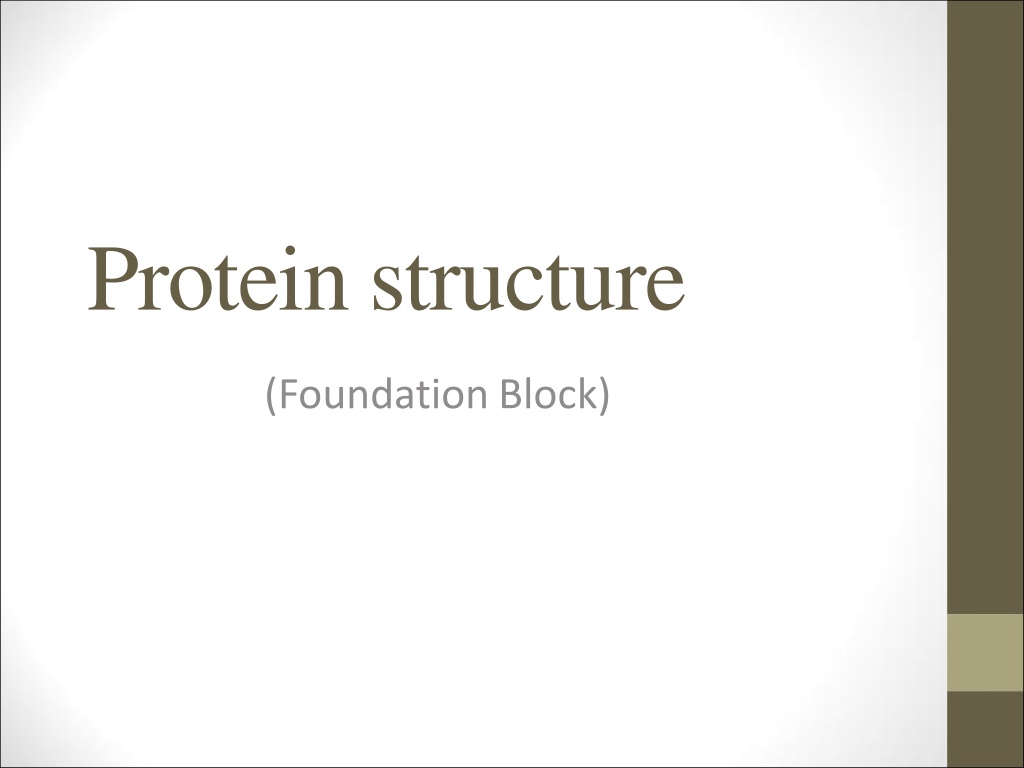 Protein structure

(Foundation Block)